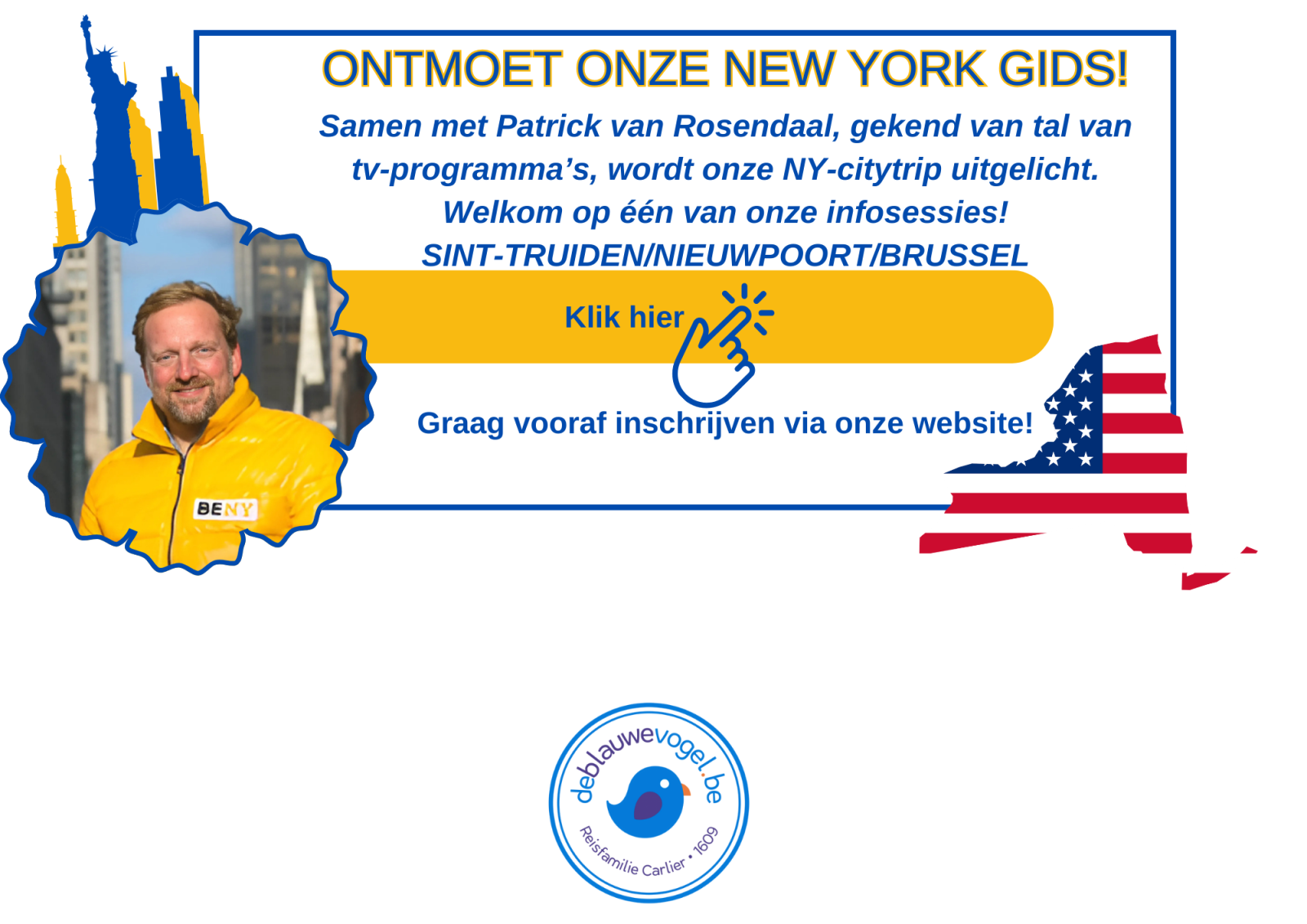 ONTMOET ONZE NEW YORK GIDS!

Samen met Patrick van Rosendaal, gekend van tal van tv-programma's, wordt onze NY-citytrip uitgelicht. Welkom op één van onze infosessies!

SINT-TRUIDEN/NIEUWPOORT/BRUSSEL

Klik hier

Graag vooraf inschrijven via onze website!

BENY

deblauwevogel.be

Reisfamilie Carlier • 1609